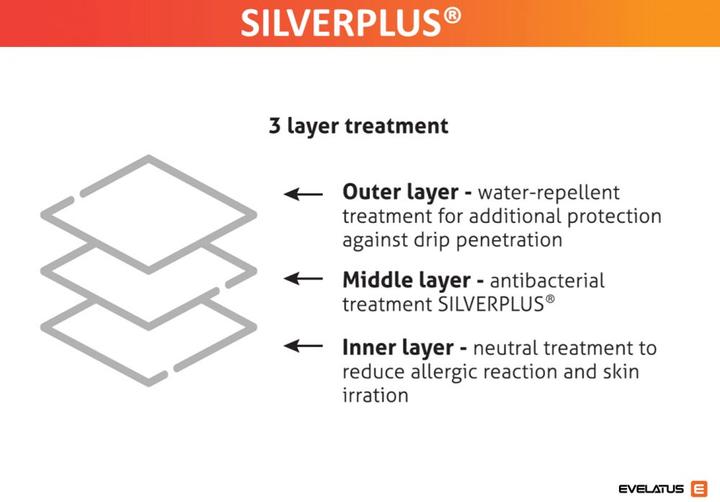 SILVERPLUS®

3 layer treatment

Outer layer - water-repellent treatment for additional protection against drip penetration

Middle layer - antibacterial treatment SILVERPLUS®

Inner layer - neutral treatment to reduce allergic reaction and skin irration

EVELATUS E